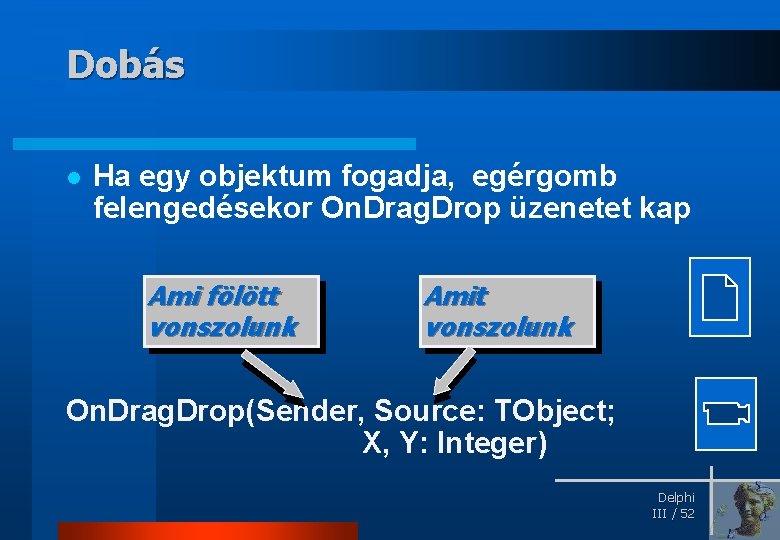 Dobás

Ha egy objektum fogadja, egérgomb felengedésekor OnDragDrop üzenetet kap

Ami fölött vonszolunk

Amit vonszolunk

OnDragDrop(Sender, Source: TObject;
X, Y: Integer)

Delphi
III / 52